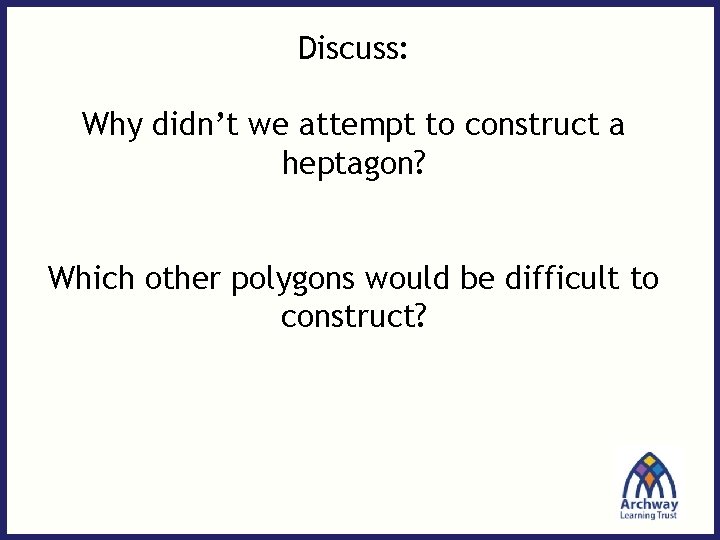 Discuss:

Why didn’t we attempt to construct a heptagon?

Which other polygons would be difficult to construct?

Archway
Learning Trust